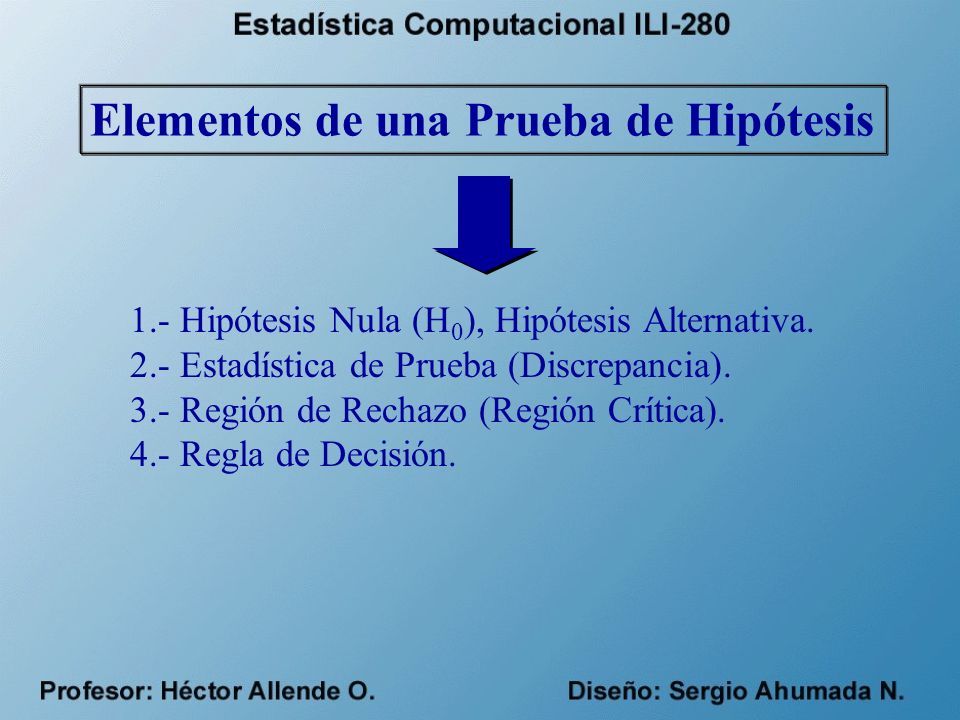 Estadística Computacional ILI-280

Elementos de una Prueba de Hipótesis

1.- Hipótesis Nula ($H_0$), Hipótesis Alternativa.
2.- Estadística de Prueba (Discrepancia).
3.- Región de Rechazo (Región Crítica).
4.- Regla de Decisión.

Profesor: Héctor Allende O.

Diseño: Sergio Ahumada N.